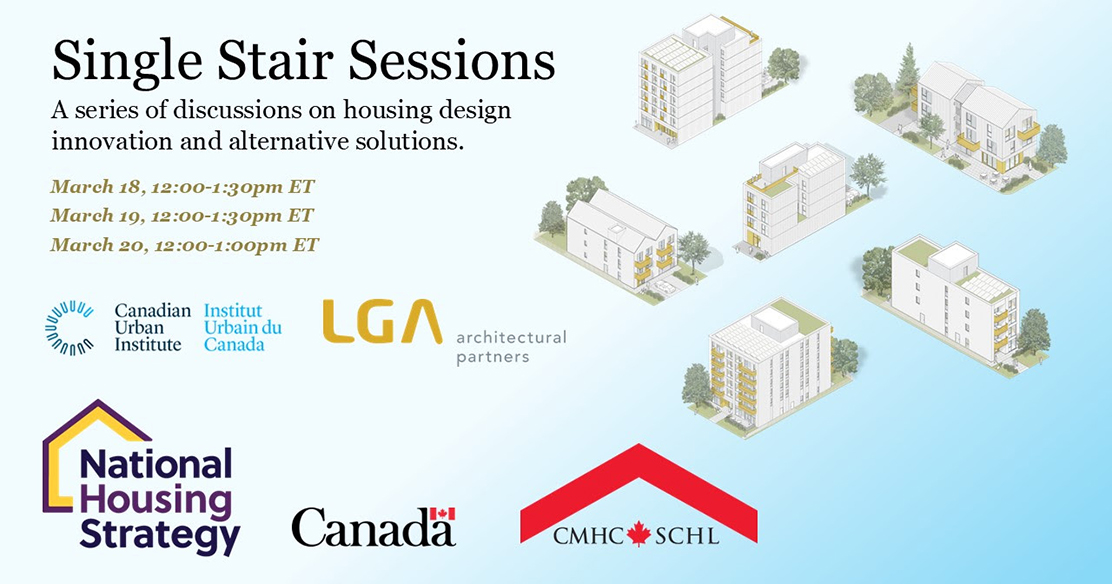 Single Stair Sessions

A series of discussions on housing design innovation and alternative solutions.

March 18, 12:00-1:30pm ET
March 19, 12:00-1:30pm ET
March 20, 12:00-1:00pm ET

Canadian Urban Institute
Institut Urbain du Canada

LGA architectural partners

National Housing Strategy

Canada

CMHC SCHL